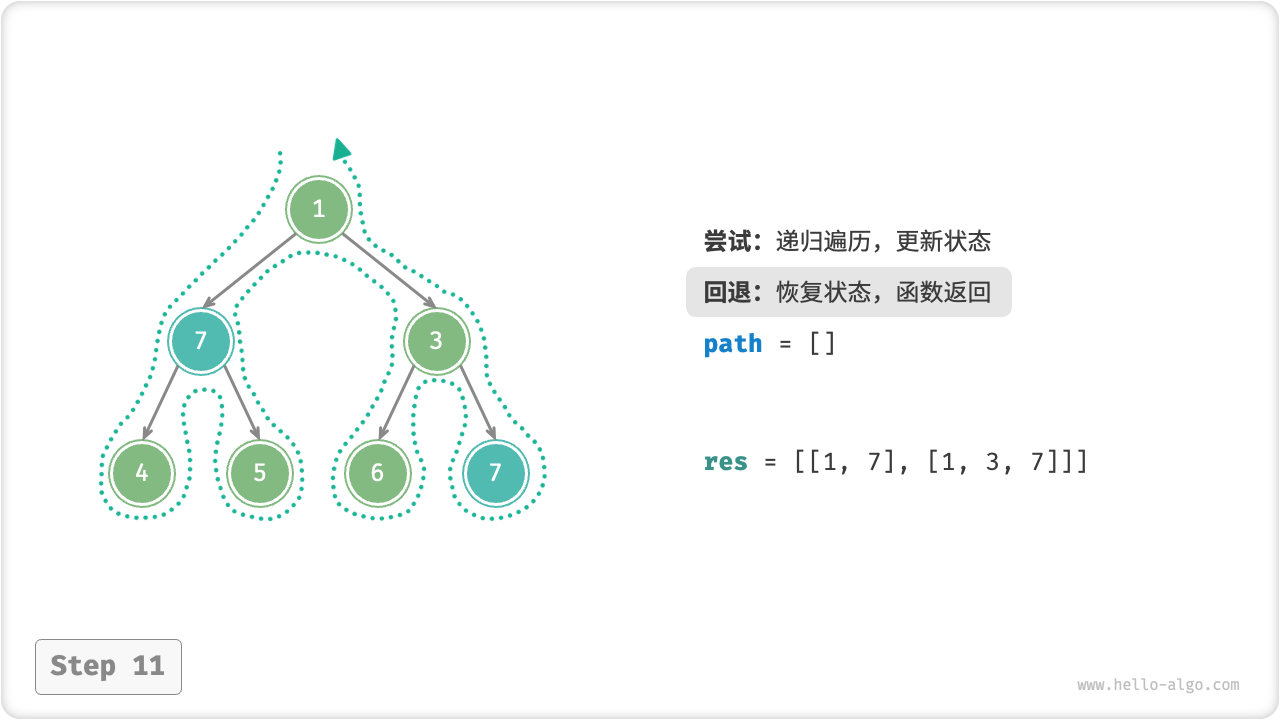 1

7

3

4

5

6

7

尝试：递归遍历，更新状态

回退：恢复状态，函数返回

path = []

res = [[1, 7], [1, 3, 7]]

Step 11

www.hello-algo.com